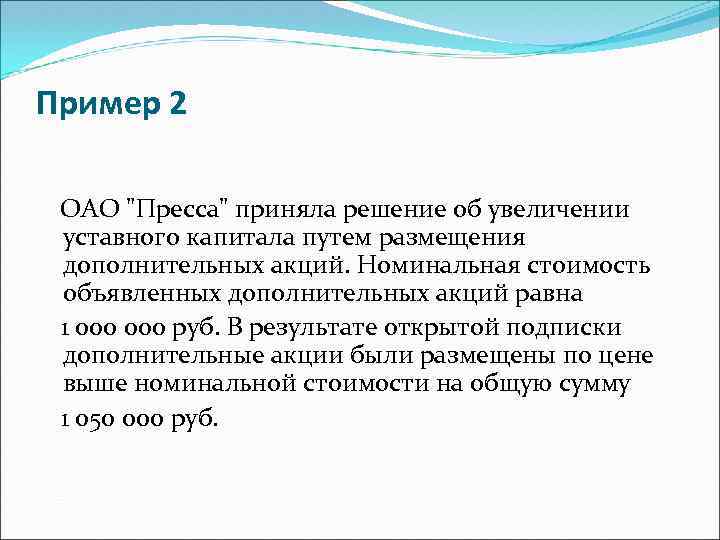 Пример 2

ОАО "Пресса" приняла решение об увеличении уставного капитала путем размещения дополнительных акций. Номинальная стоимость объявленных дополнительных акций равна

1 000 000 руб. В результате открытой подписки дополнительные акции были размещены по цене выше номинальной стоимости на общую сумму

1 050 000 руб.